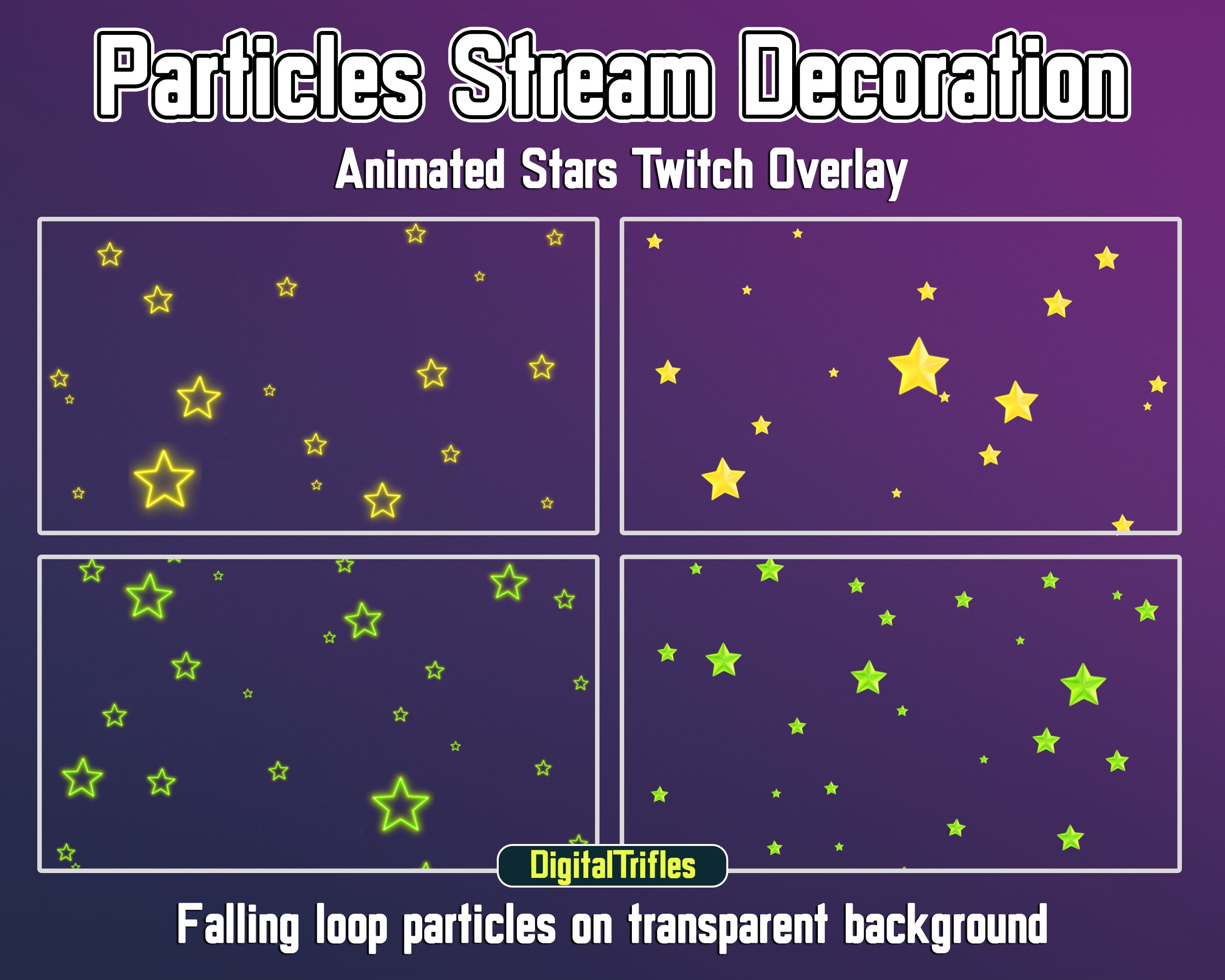 Particles Stream Decoration

Animated Stars Twitch Overlay

DigitalTrifles

Falling loop particles on transparent background